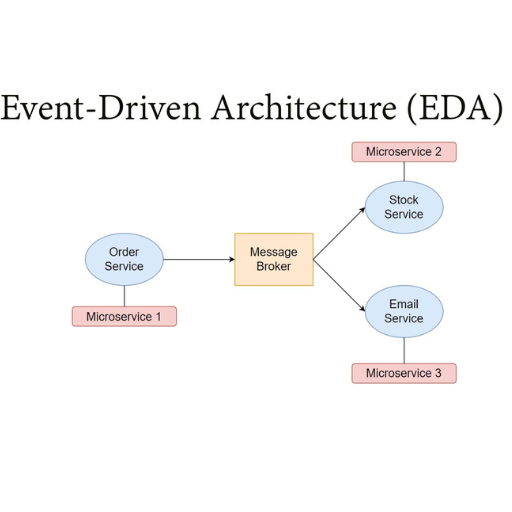 Event-Driven Architecture (EDA)

Microservice 2

Stock Service

Order Service

Message Broker

Microservice 1

Email Service

Microservice 3